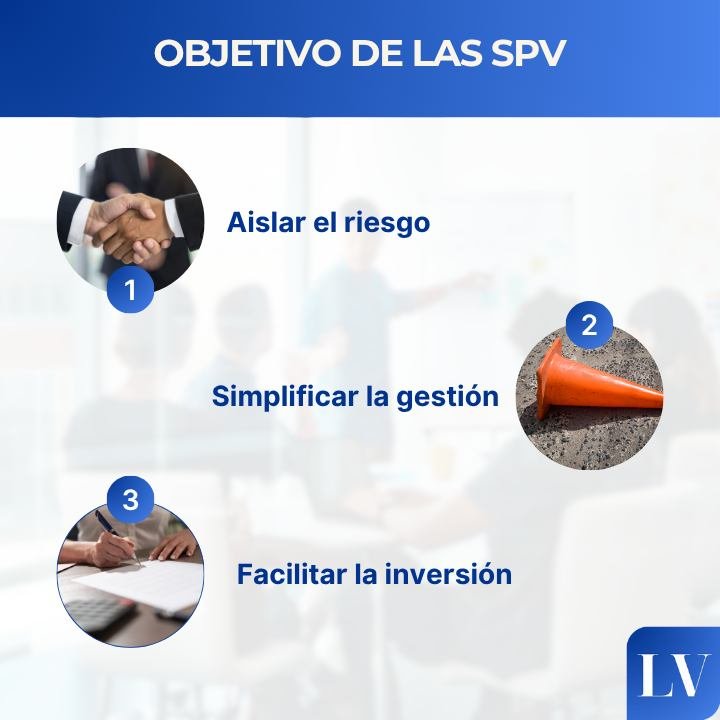 OBJETIVO DE LAS SPV

1

Aislar el riesgo

2

Simplificar la gestión

3

Facilitar la inversión

LV